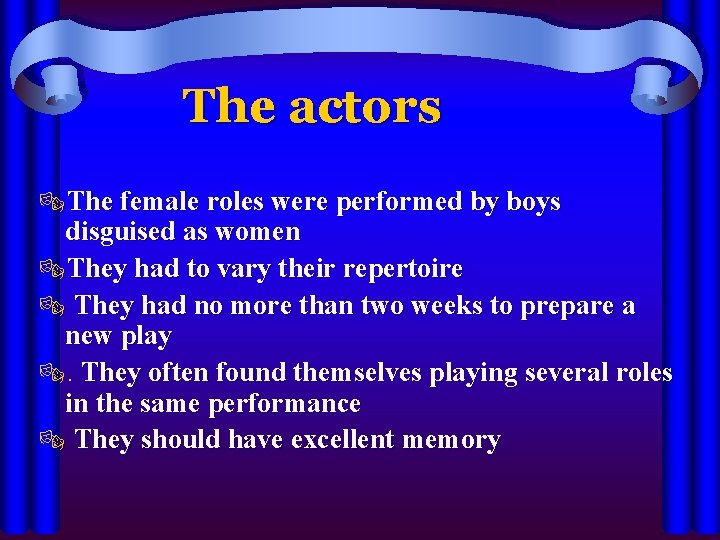 The actors

The female roles were performed by boys disguised as women

They had to vary their repertoire

They had no more than two weeks to prepare a new play

. They often found themselves playing several roles in the same performance

They should have excellent memory